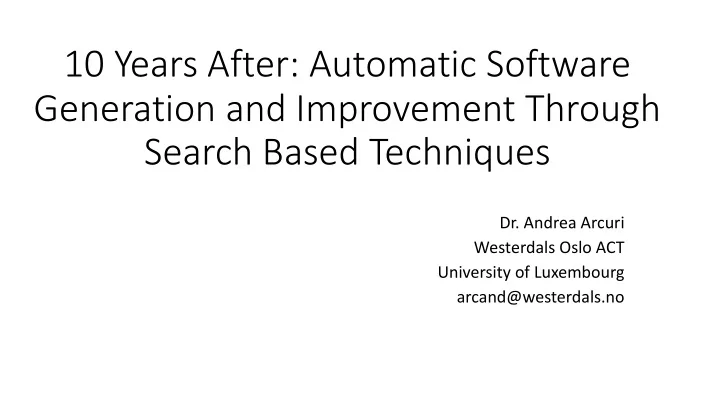 10 Years After: Automatic Software Generation and Improvement Through Search Based Techniques

Dr. Andrea Arcuri
Westerdals Oslo ACT
University of Luxembourg
arcand@westerdals.no